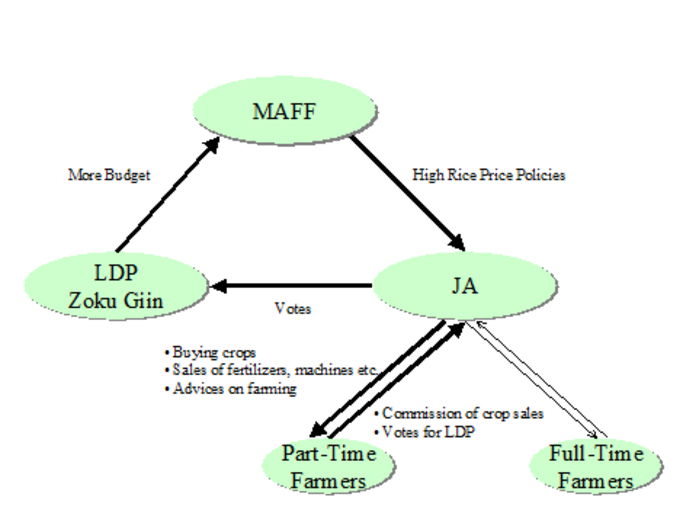 MAFF

More Budget

High Rice Price Policies

LDP
Zoku Giin

JA

Votes

• Buying crops
• Sales of fertilizers, machines etc.
• Advices on farming

• Commission of crop sales
• Votes for LDP

Part-Time Farmers

Full-Time Farmers